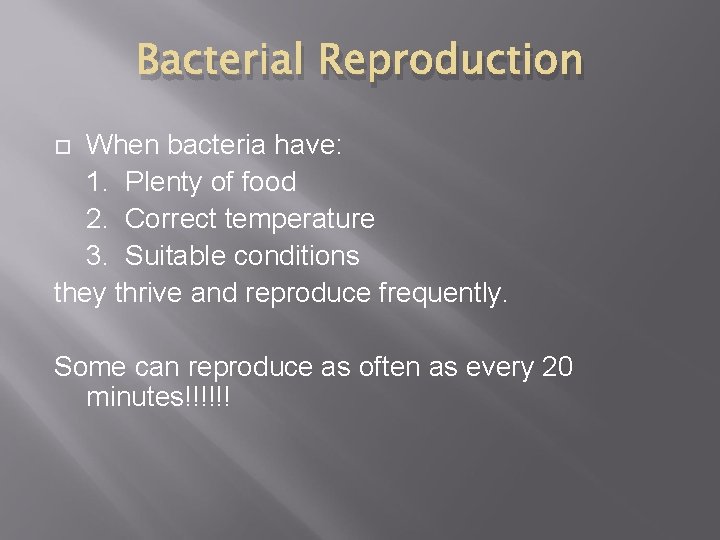 Bacterial Reproduction

When bacteria have:
1. Plenty of food
2. Correct temperature
3. Suitable conditions
they thrive and reproduce frequently.

Some can reproduce as often as every 20 minutes!!!!!!